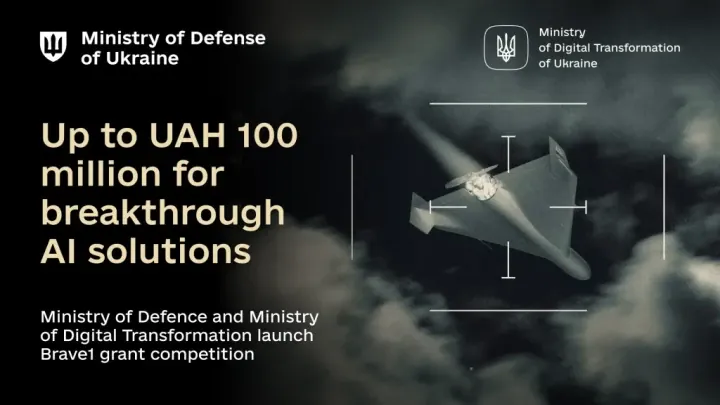 Ministry of Defense of Ukraine

Ministry of Digital Transformation of Ukraine

Up to UAH 100 million for breakthrough AI solutions

Ministry of Defence and Ministry of Digital Transformation launch Brave1 grant competition